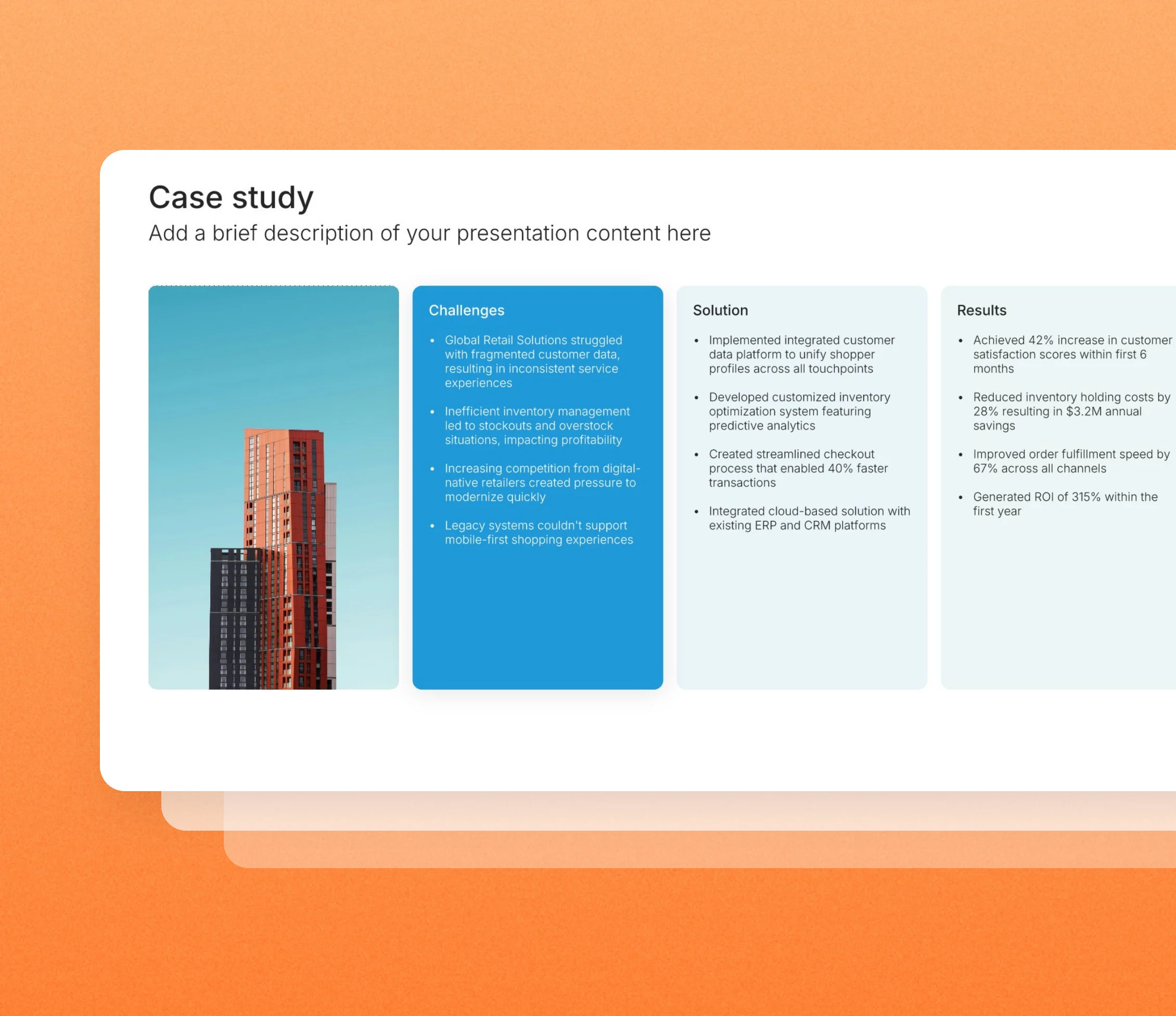 Case study

Add a brief description of your presentation content here

Challenges

• Global Retail Solutions struggled with fragmented customer data, resulting in inconsistent service experiences

• Inefficient inventory management led to stockouts and overstock situations, impacting profitability

• Increasing competition from digital-native retailers created pressure to modernize quickly

• Legacy systems couldn't support mobile-first shopping experiences

Solution

• Implemented integrated customer data platform to unify shopper profiles across all touchpoints

• Developed customized inventory optimization system featuring predictive analytics

• Created streamlined checkout process that enabled 40% faster transactions

• Integrated cloud-based solution with existing ERP and CRM platforms

Results

• Achieved 42% increase in customer satisfaction scores within first 6 months

• Reduced inventory holding costs by 28% resulting in $3.2M annual savings

• Improved order fulfillment speed by 67% across all channels

• Generated ROI of 315% within the first year